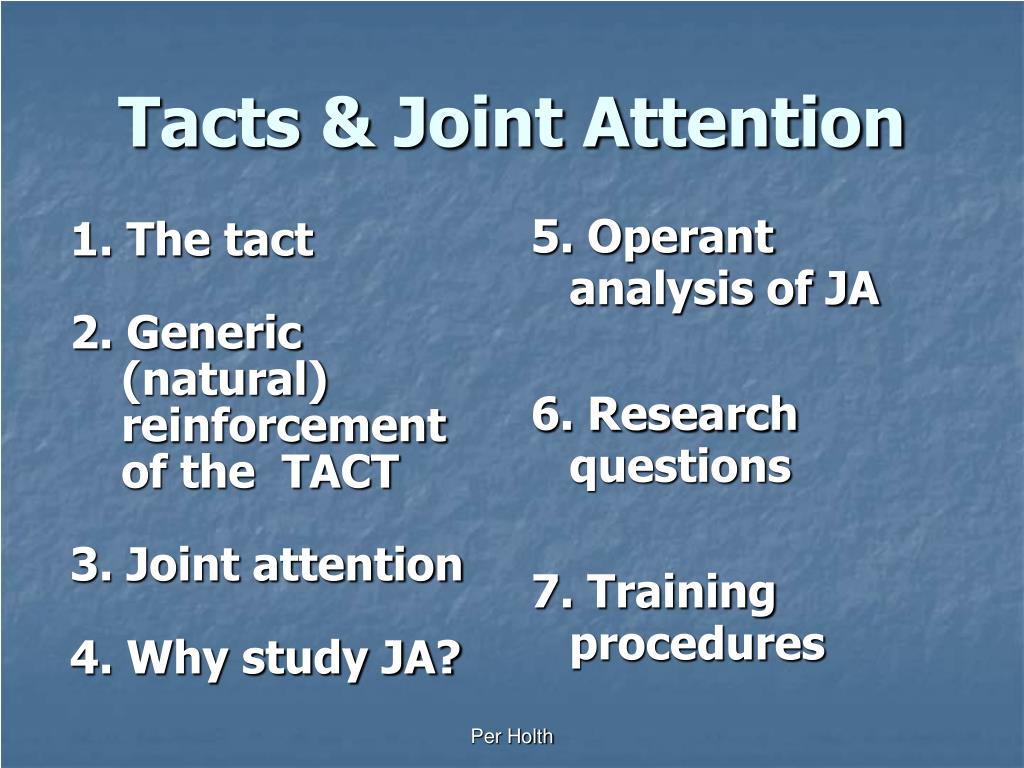 Tacts & Joint Attention

1. The tact

2. Generic (natural) reinforcement of the  TACT

3. Joint attention

4. Why study JA?

5. Operant analysis of JA

6. Research questions

7. Training procedures

Per Holth